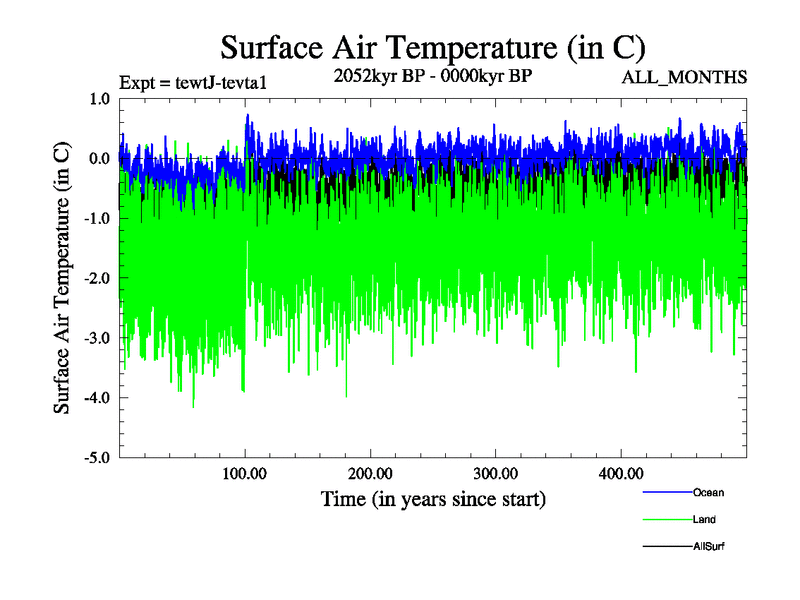 Surface Air Temperature (in C)

Expt = tewtJ-tevta1

2052kyr BP - 0000kyr BP

ALL_MONTHS

Surface Air Temperature (in C)

1.0
0.0
-1.0
-2.0
-3.0
-4.0
-5.0

100.00
200.00
300.00
400.00

Time (in years since start)

Ocean

Land

AllSurf